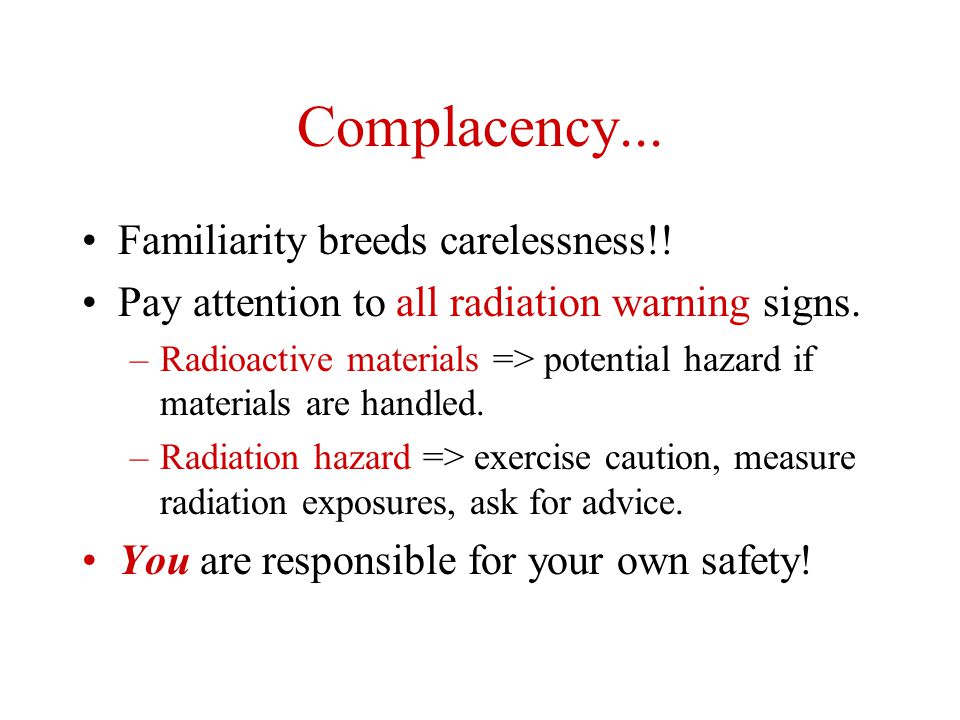 Complacency...

• Familiarity breeds carelessness!!
• Pay attention to all radiation warning signs.
  – Radioactive materials => potential hazard if materials are handled.
  – Radiation hazard => exercise caution, measure radiation exposures, ask for advice.
• You are responsible for your own safety!